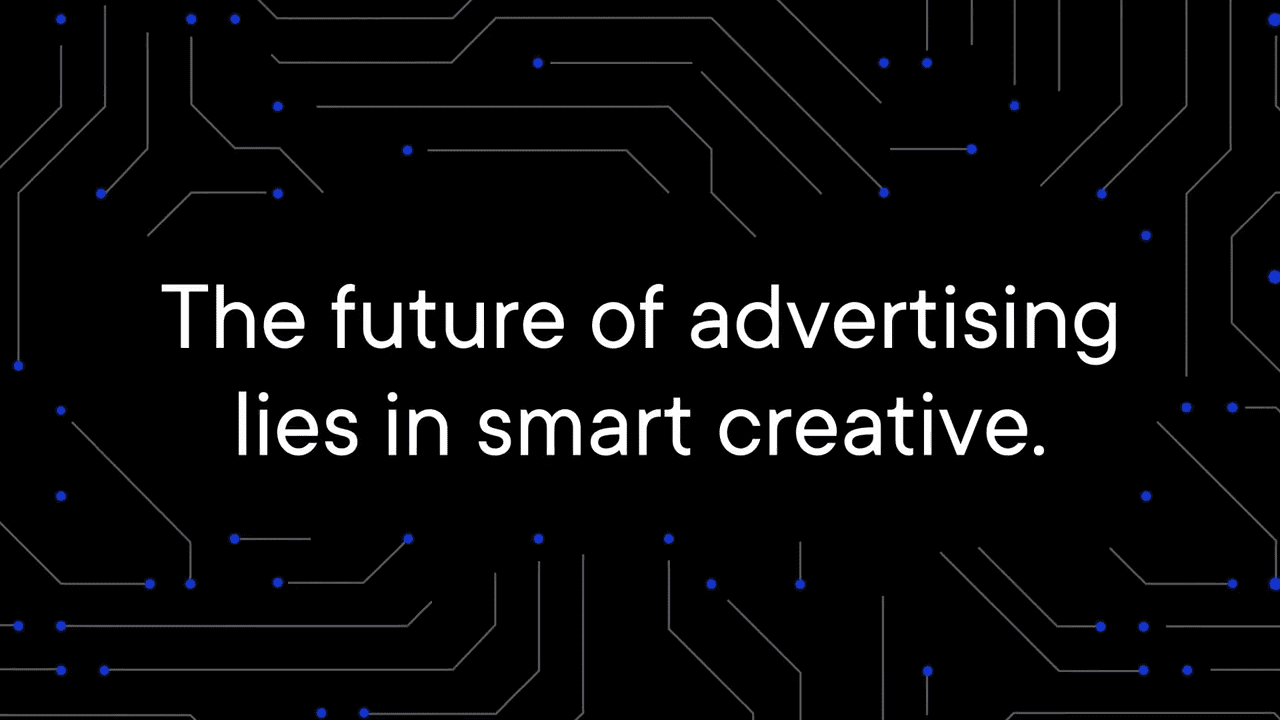 The future of advertising lies in smart creative.